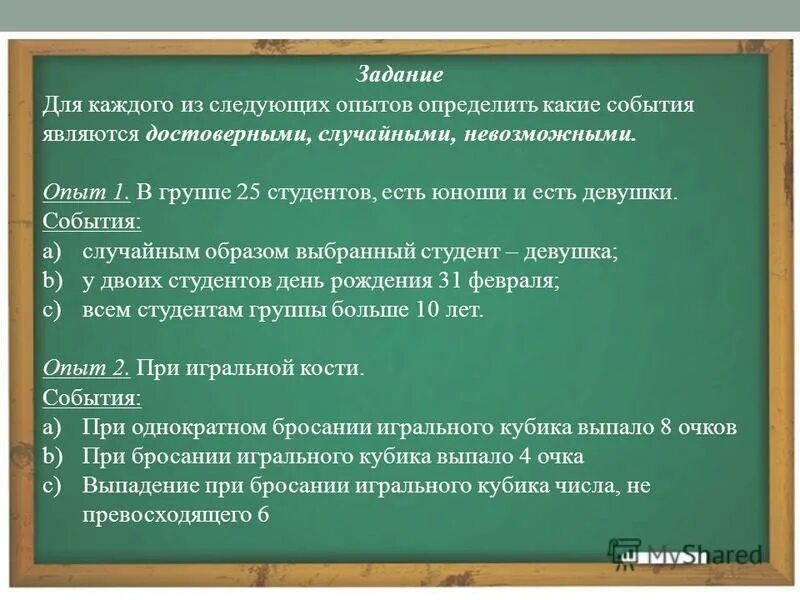 Задание
Для каждого из следующих опытов определить какие события являются достоверными, случайными, невозможными.

Опыт 1. В группе 25 студентов, есть юноши и есть девушки.
События:
a) случайным образом выбранный студент – девушка;
b) у двоих студентов день рождения 31 февраля;
c) всем студентам группы больше 10 лет.

Опыт 2. При игральной кости.
События:
a) При однократном бросании игрального кубика выпало 8 очков
b) При бросании игрального кубика выпало 4 очка
c) Выпадение при бросании игрального кубика числа, не превосходящего 6

MyShared